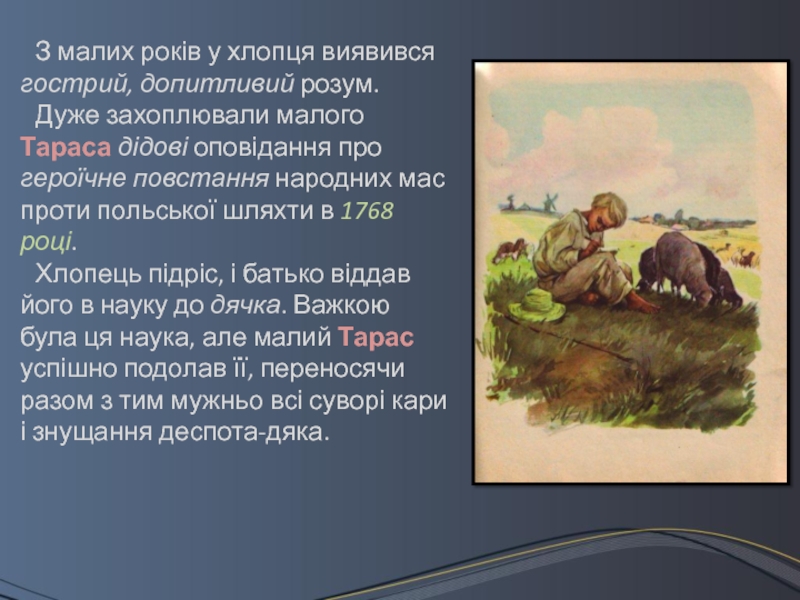 З малих років у хлопця виявився гострий, допитливий розум.

Дуже захоплювали малого Тараса дідові оповідання про героїчне повстання народних мас проти польської шляхти в 1768 році.

Хлопець підріс, і батько віддав його в науку до дячка. Важкою була ця наука, але малий Тарас успішно подолав її, переносячи разом з тим мужньо всі суворі кари і знущання деспота-дяка.